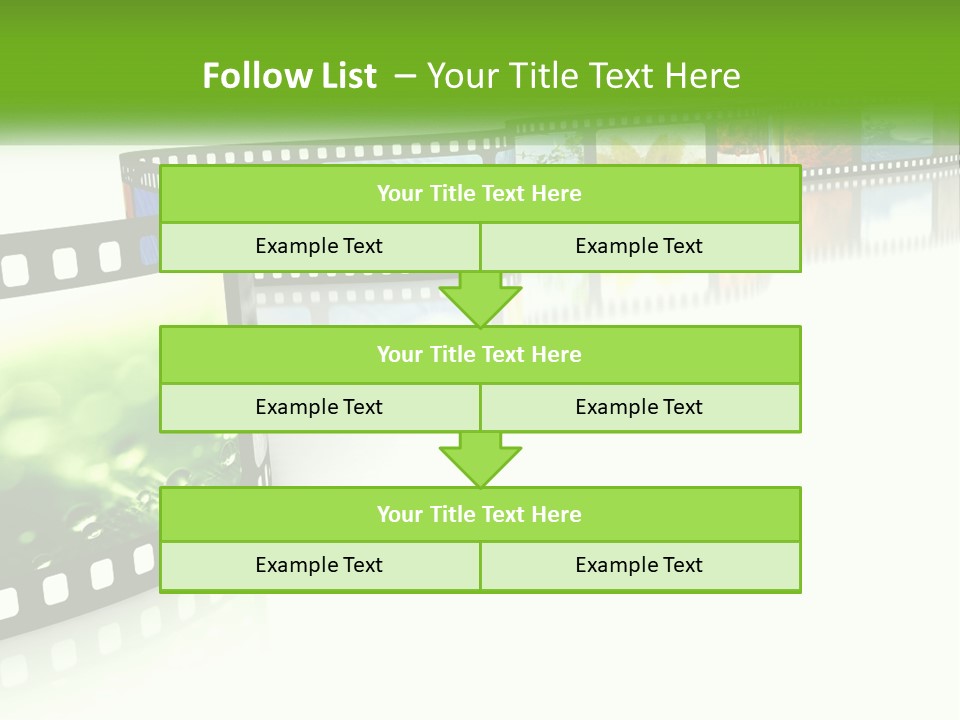 Follow List – Your Title Text Here

Your Title Text Here

Example Text

Example Text

Your Title Text Here

Example Text

Example Text

Your Title Text Here

Example Text

Example Text